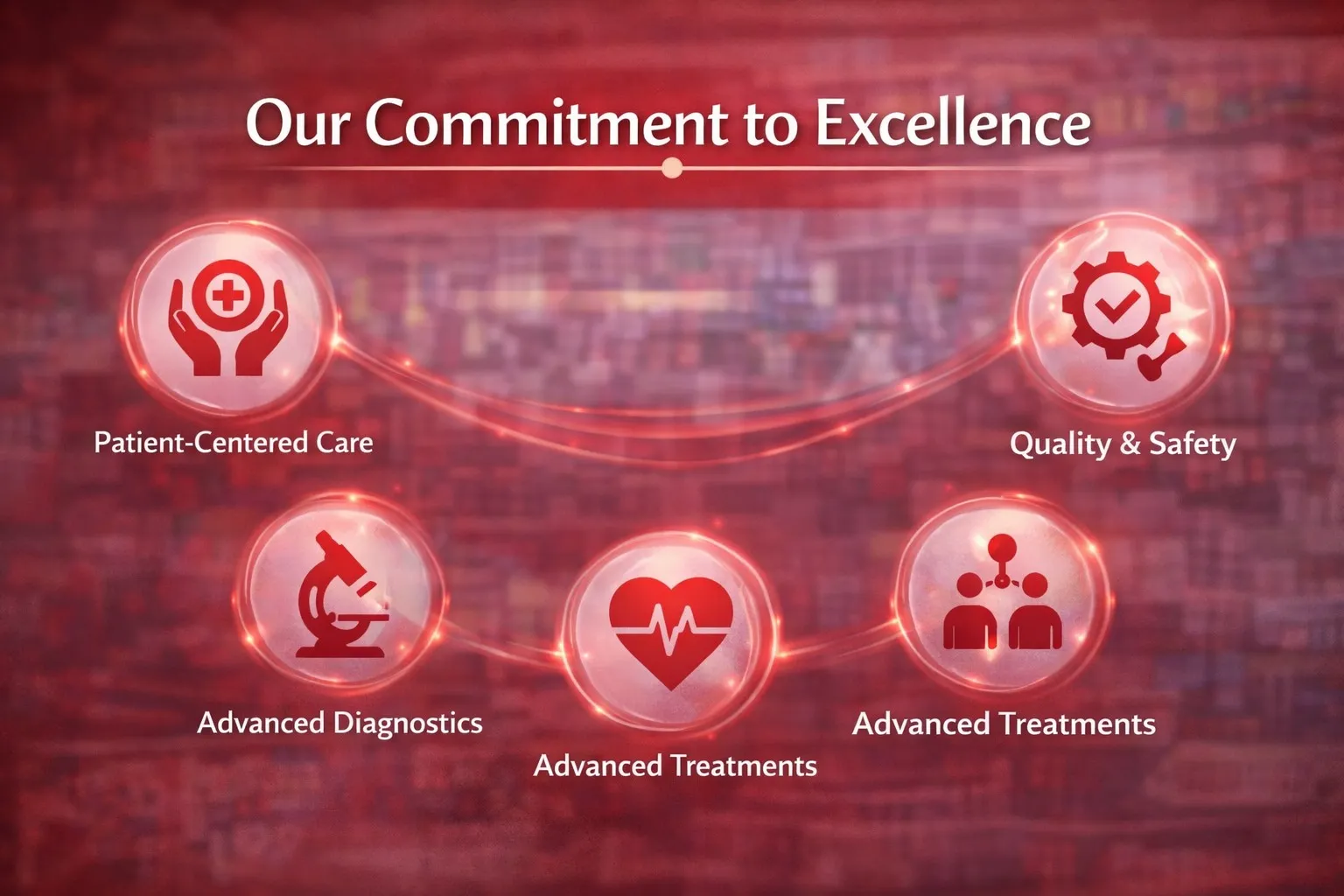 Our Commitment to Excellence

Patient-Centered Care

Quality & Safety

Advanced Diagnostics

Advanced Treatments

Advanced Treatments